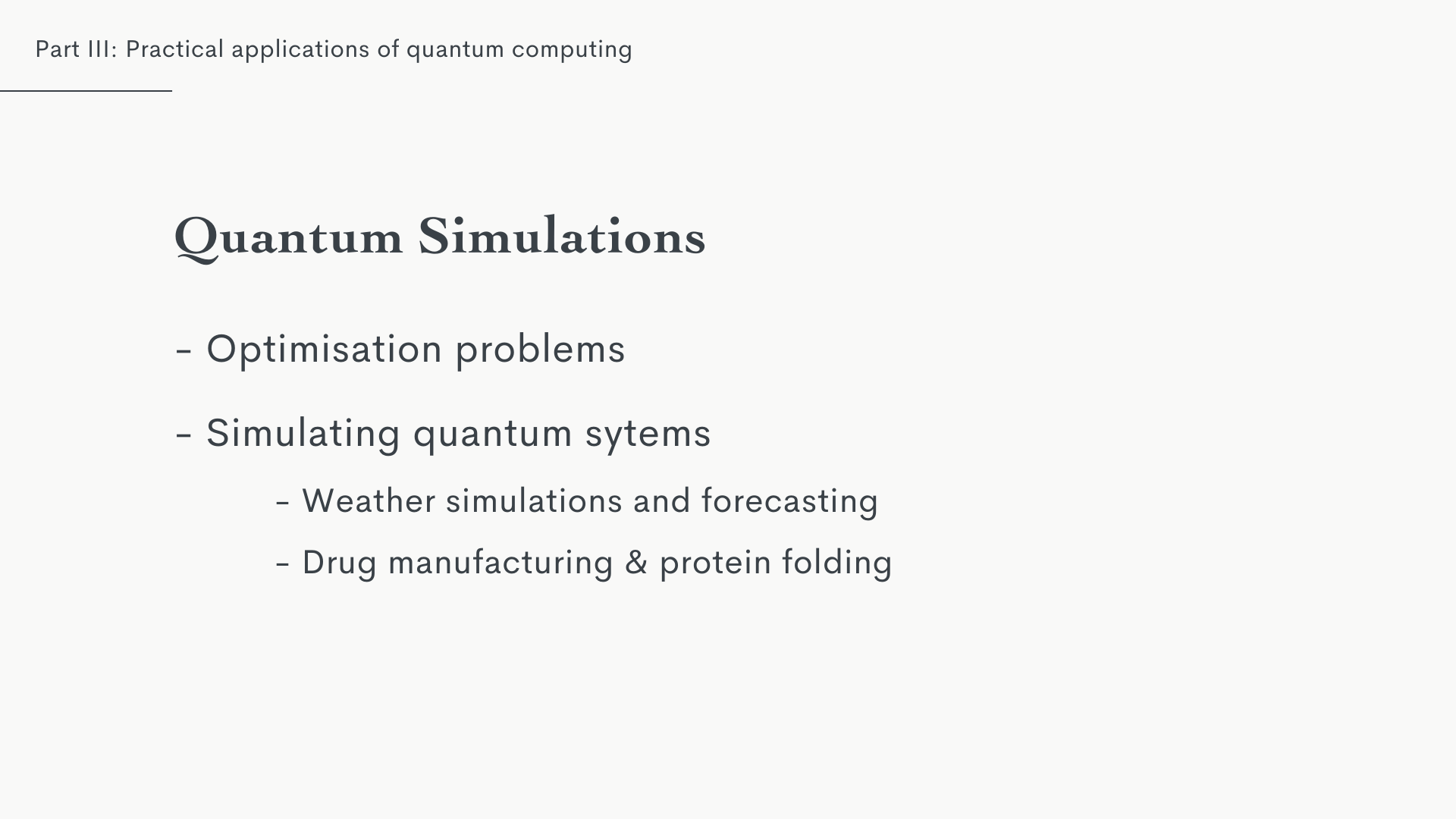 Part III: Practical applications of quantum computing

Quantum Simulations

- Optimisation problems

- Simulating quantum sytems

- Weather simulations and forecasting

- Drug manufacturing & protein folding